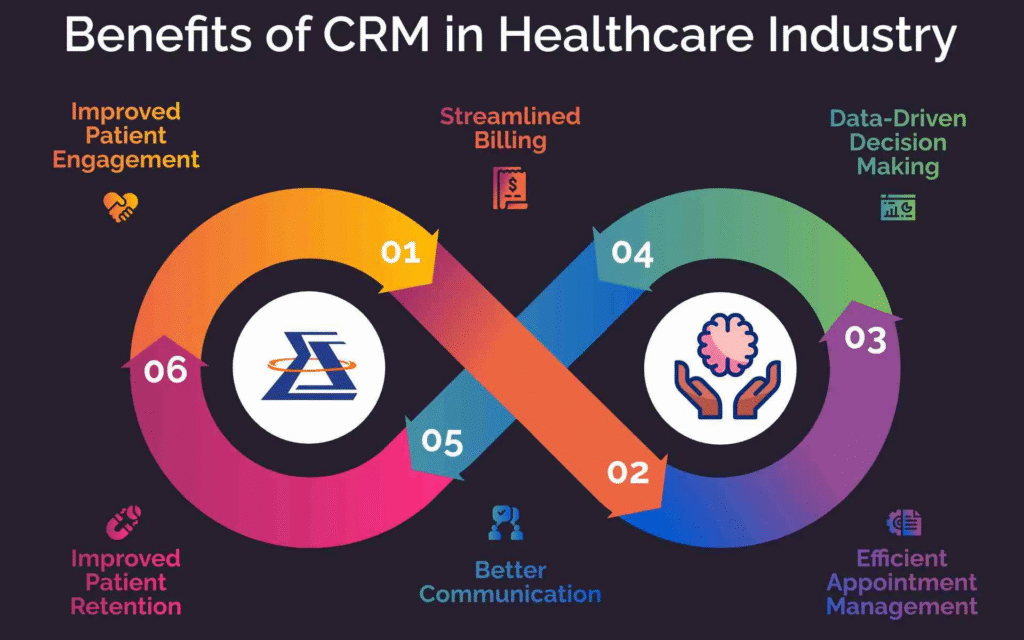 Benefits of CRM in Healthcare Industry

Improved Patient Engagement

Streamlined Billing

Data-Driven Decision Making

01

04

03

06

05

02

Improved Patient Retention

Better Communication

Efficient Appointment Management